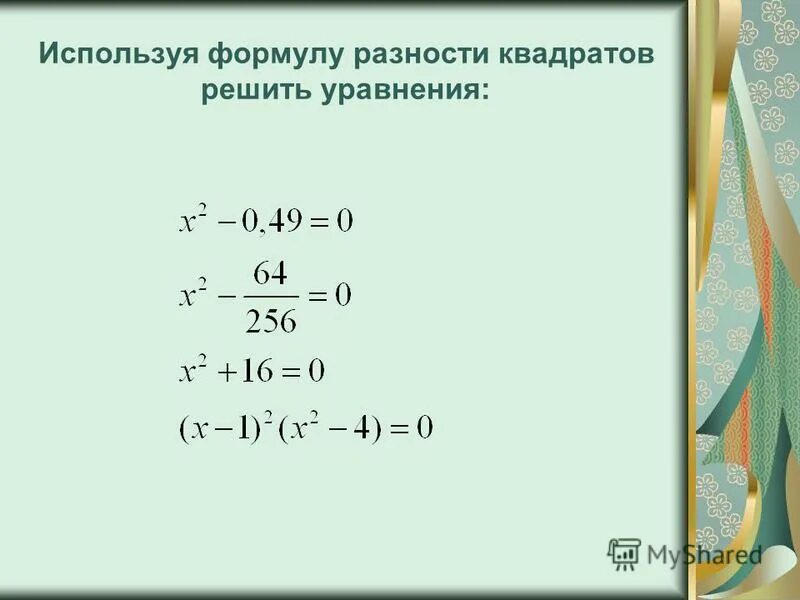 Используя формулу разности квадратов решить уравнения:

$x^2 - 0,49 = 0$

$x^2 - \frac{64}{256} = 0$

$x^2 + 16 = 0$

$(x-1)^2(x^2-4) = 0$

MyShared